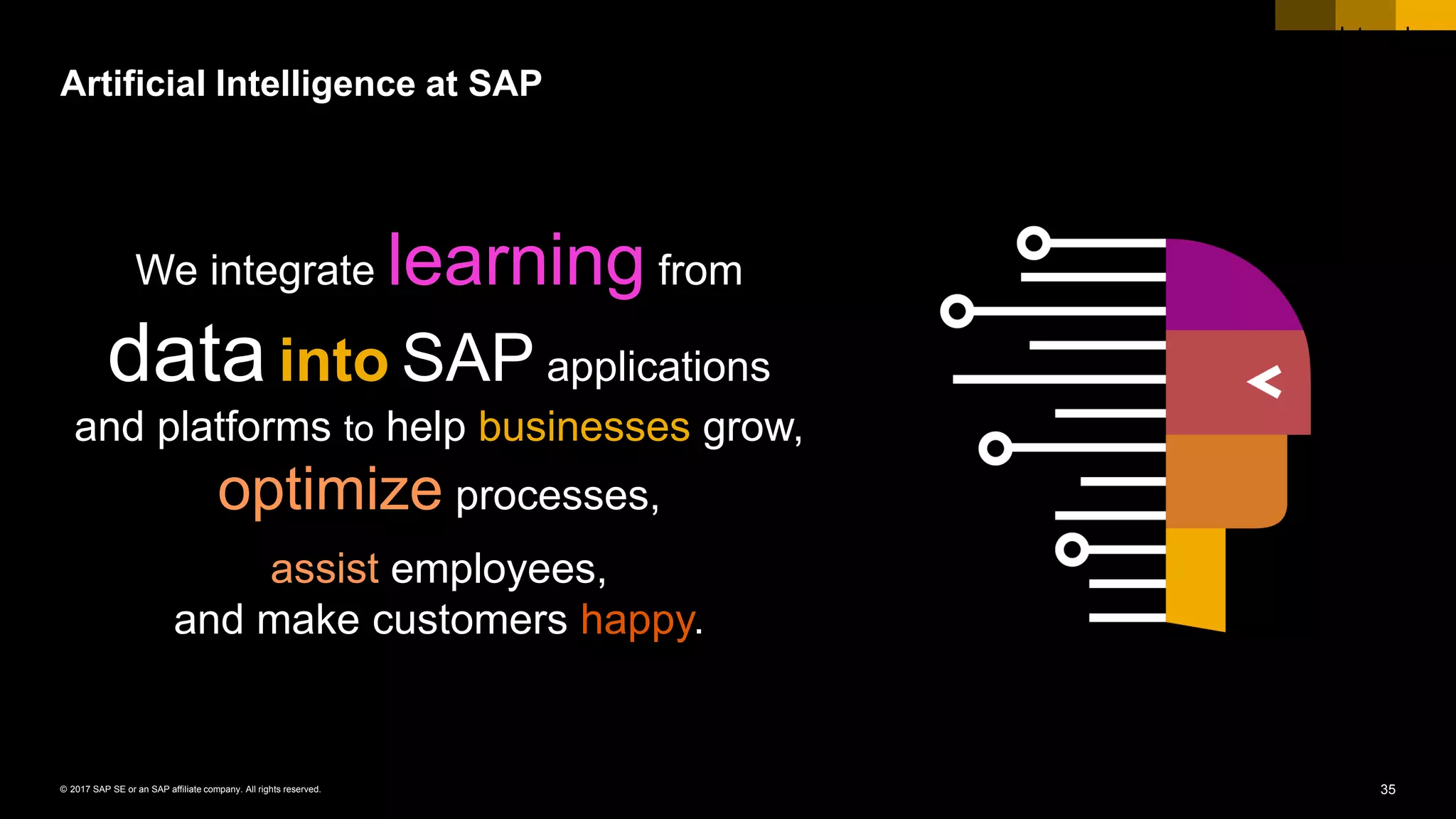 Artificial Intelligence at SAP

We integrate learning from data into SAP applications and platforms to help businesses grow, optimize processes, assist employees, and make customers happy.

© 2017 SAP SE or an SAP affiliate company. All rights reserved.

35